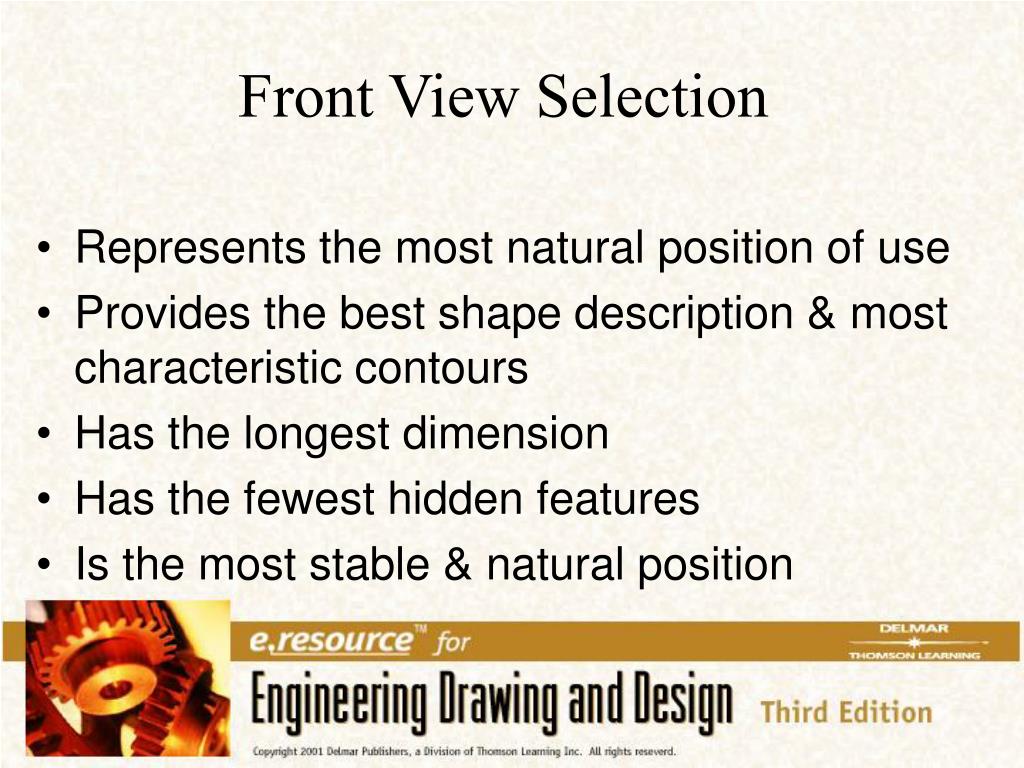 Front View Selection

• Represents the most natural position of use
• Provides the best shape description & most characteristic contours
• Has the longest dimension
• Has the fewest hidden features
• Is the most stable & natural position

e.resource™ for
DELMAR
THOMSON LEARNING
Engineering Drawing and Design Third Edition
Copyright 2001 Delmar Publishers, a Division of Thomson Learning Inc. All rights reseverd.